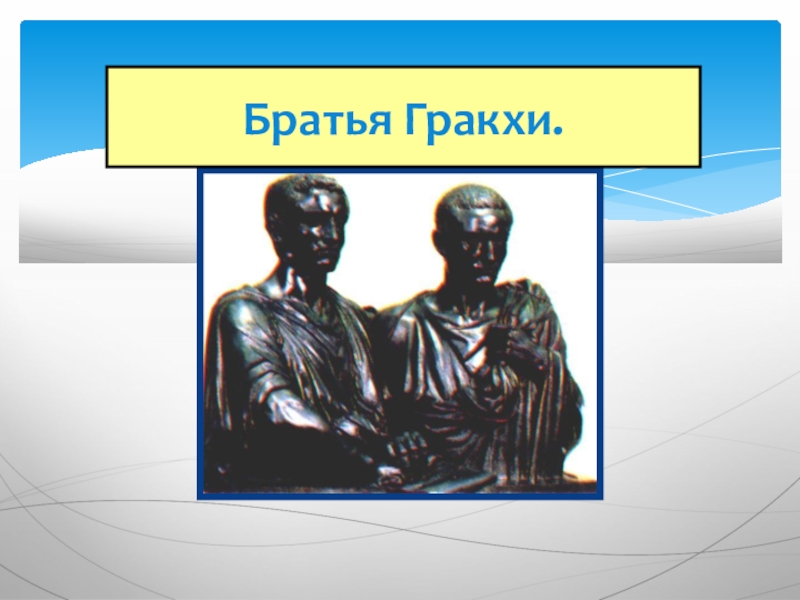 Братья Гракхи.